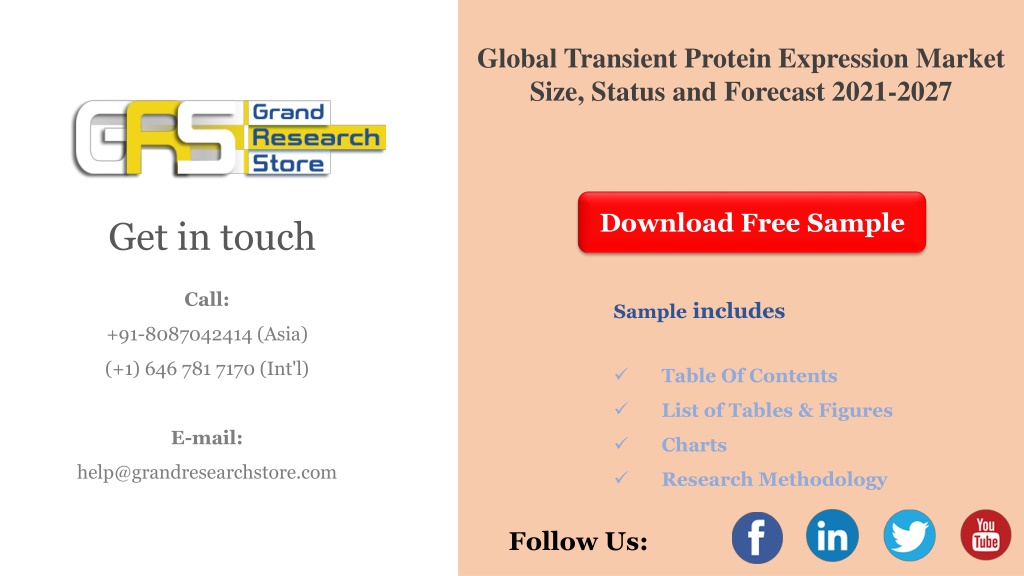 GRS Grand Research Store

Get in touch

Call:
+91-8087042414 (Asia)
(+1) 646 781 7170 (Int'l)

E-mail:
help@grandresearchstore.com

Global Transient Protein Expression Market Size, Status and Forecast 2021-2027

Download Free Sample

Sample includes

✓ Table Of Contents
✓ List of Tables & Figures
✓ Charts
✓ Research Methodology

Follow Us:

f in You Tube